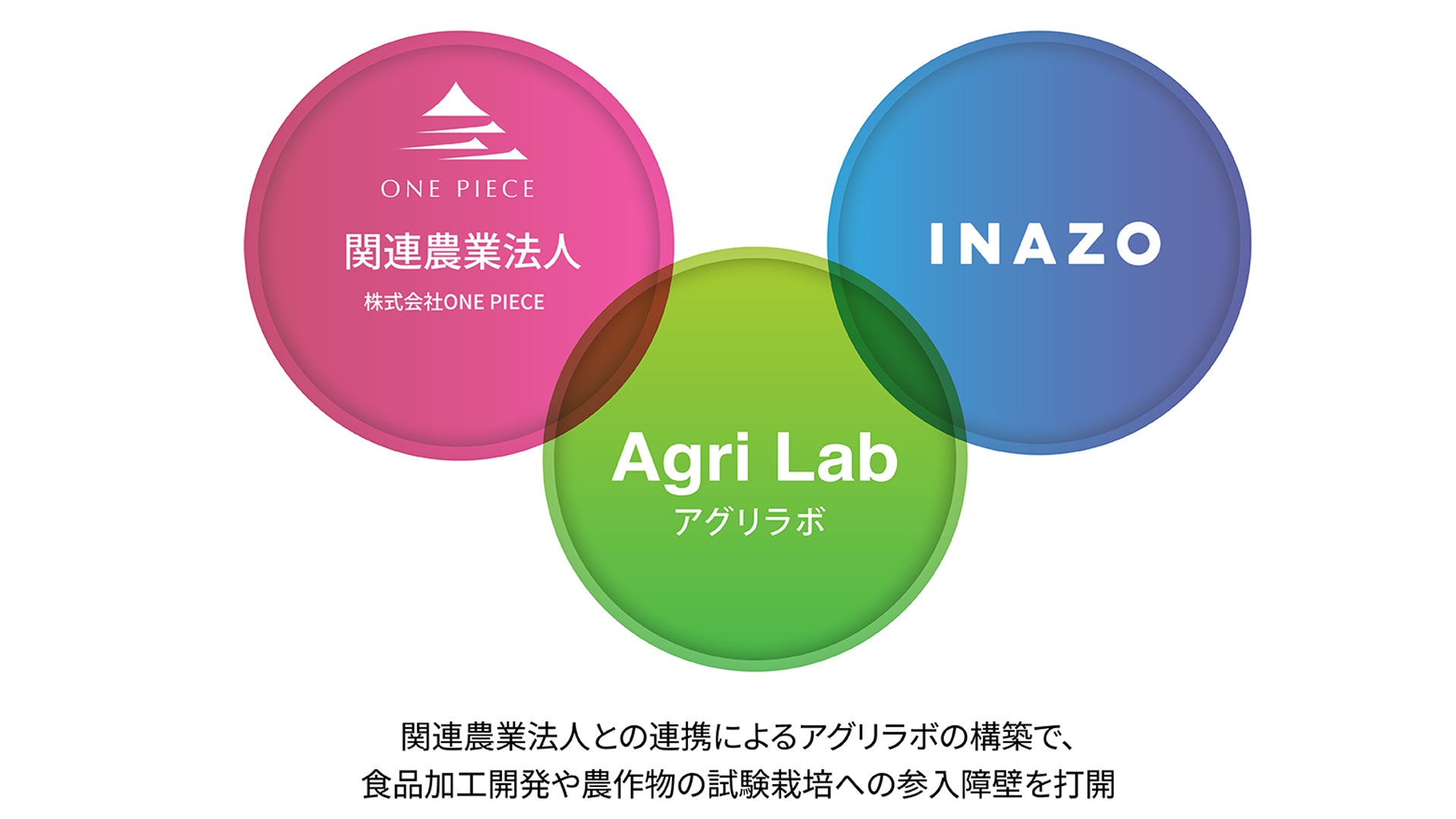 ONE PIECE

関連農業法人

株式会社ONE PIECE

INAZO

Agri Lab
アグリラボ

関連農業法人との連携によるアグリラボの構築で、
食品加工開発や農作物の試験栽培への参入障壁を打開